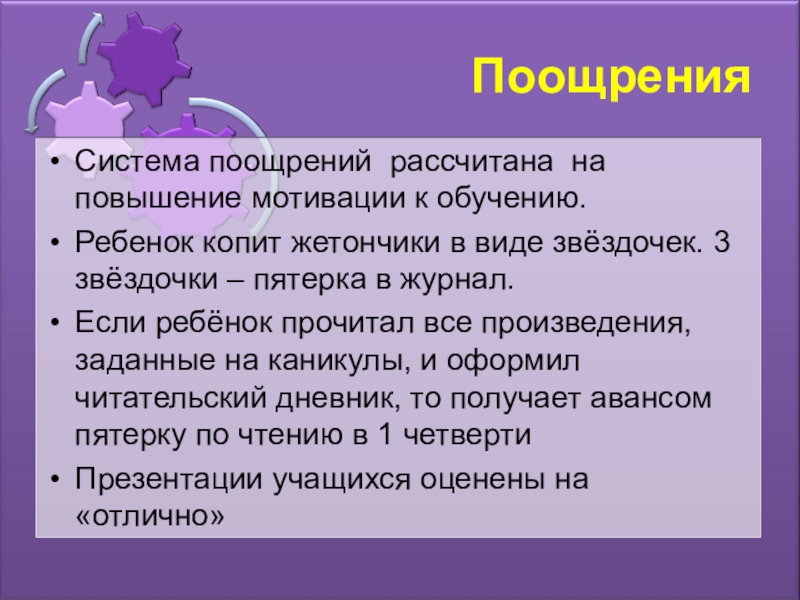 Поощрения

• Система поощрений  рассчитана  на повышение мотивации к обучению.
• Ребенок копит жетончики в виде звёздочек. 3 звёздочки – пятерка в журнал.
• Если ребёнок прочитал все произведения, заданные на каникулы, и оформил читательский дневник, то получает авансом пятерку по чтению в 1 четверти
• Презентации учащихся оценены на «отлично»